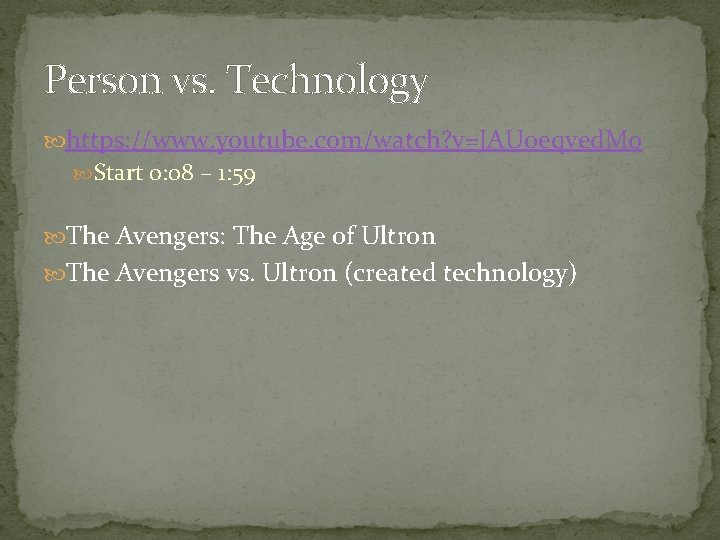 Person vs. Technology

https://www.youtube.com/watch?v=JAUoeqvedMo

Start 0:08 – 1:59

The Avengers: The Age of Ultron

The Avengers vs. Ultron (created technology)